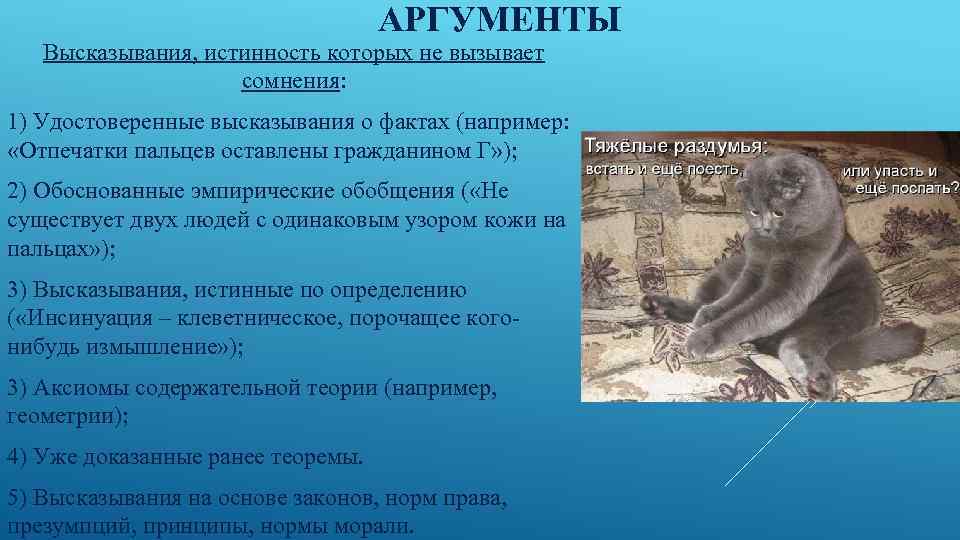 АРГУМЕНТЫ

Высказывания, истинность которых не вызывает сомнения:

1) Удостоверенные высказывания о фактах (например: «Отпечатки пальцев оставлены гражданином Г»);

2) Обоснованные эмпирические обобщения («Не существует двух людей с одинаковым узором кожи на пальцах»);

3) Высказывания, истинные по определению («Инсинуация – клеветническое, порочащее кого-нибудь измышление»);

3) Аксиомы содержательной теории (например, геометрии);

4) Уже доказанные ранее теоремы.

5) Высказывания на основе законов, норм права, презумпций, принципы, нормы морали.

Тяжёлые раздумья: встать и ещё поесть, или упасть и ещё поспать?